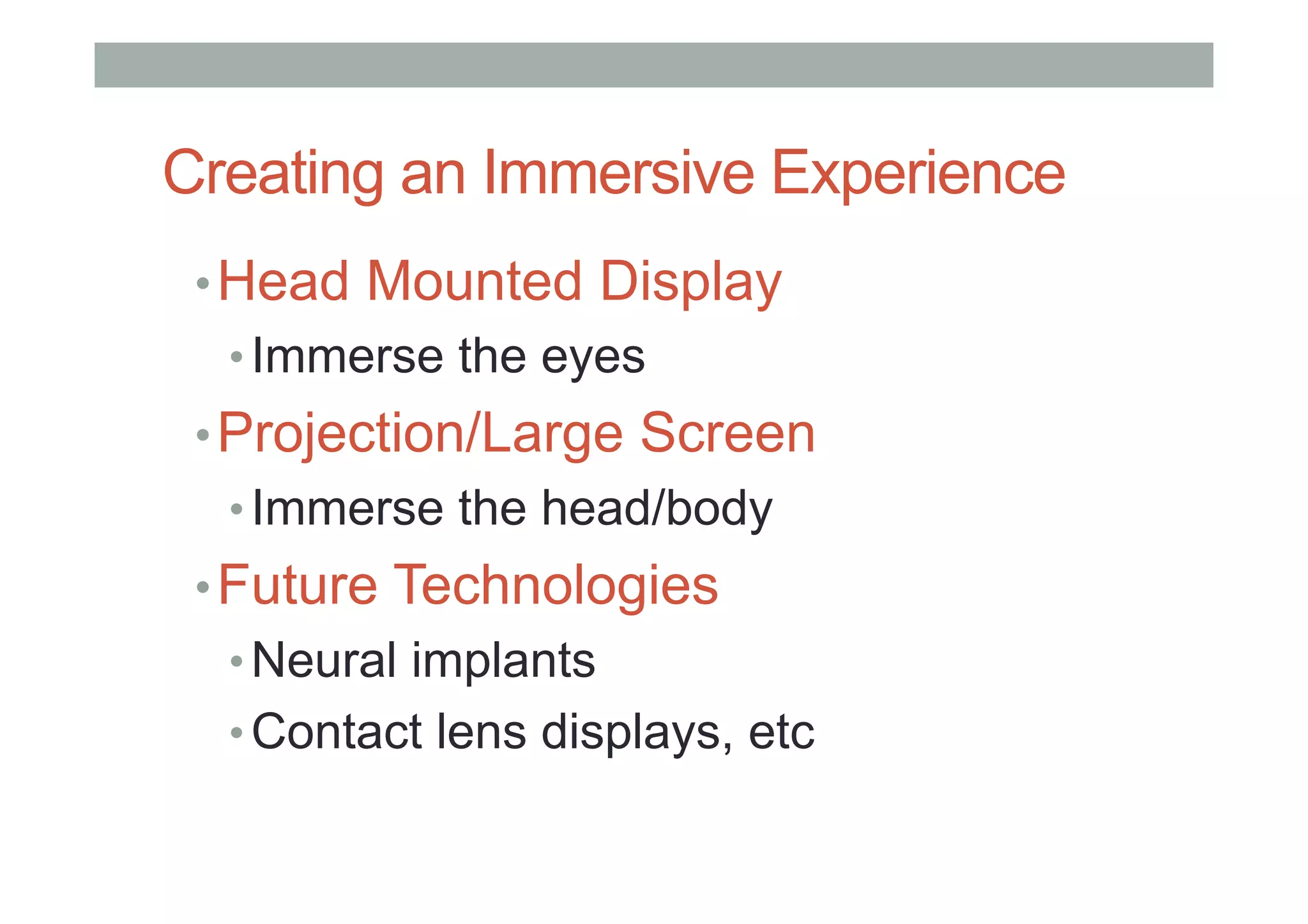 Creating an Immersive Experience

• Head Mounted Display
  • Immerse the eyes
• Projection/Large Screen
  • Immerse the head/body
• Future Technologies
  • Neural implants
  • Contact lens displays, etc